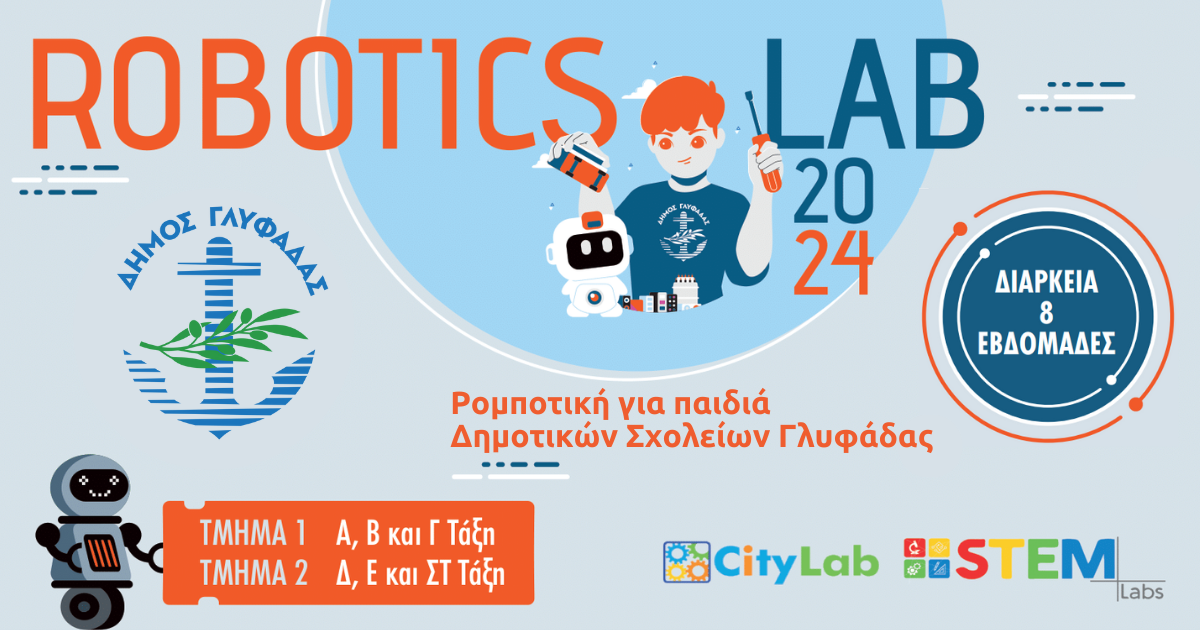 ROBOTICS LAB
20
24

ΔΗΜΟΣ ΓΛΥΦΑΔΑΣ

ΔΗΜΟΣ ΓΛΥΦΑΔΑΣ

ΔΙΑΡΚΕΙΑ
8
ΕΒΔΟΜΑΔΕΣ

Ρομποτική για παιδιά
Δημοτικών Σχολείων Γλυφάδας

ΤΜΗΜΑ 1 Α, Β και Γ Τάξη
ΤΜΗΜΑ 2 Δ, Ε και ΣΤ Τάξη

CityLab

STEM
Labs